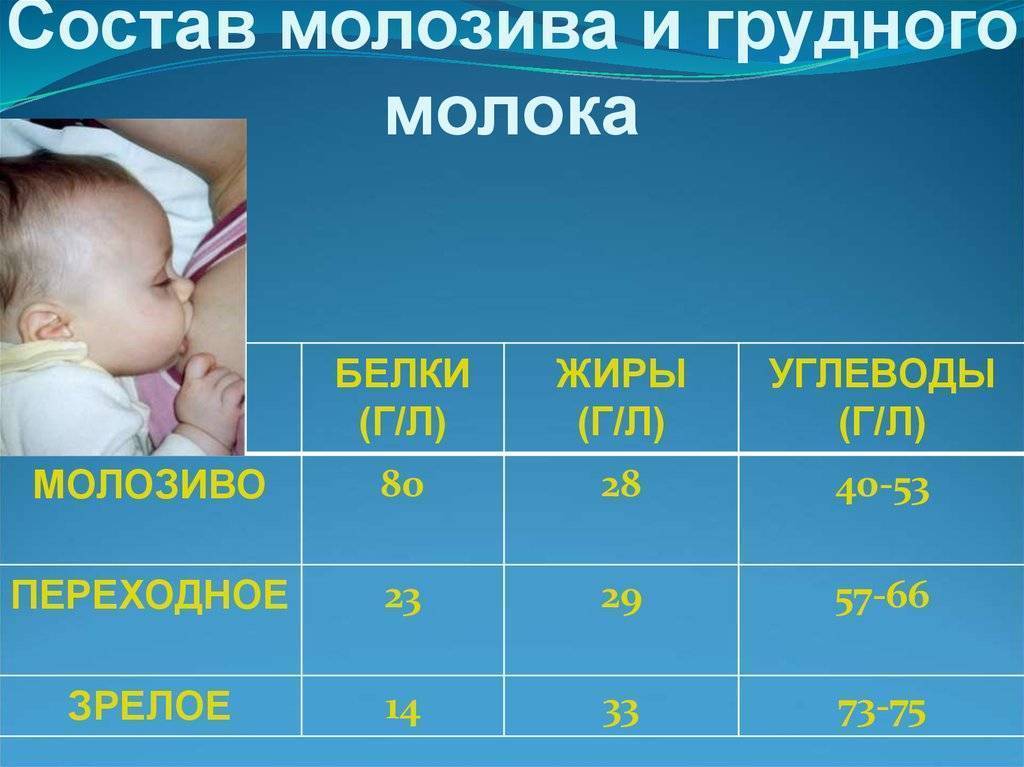 Состав молозива и грудного молока

| | БЕЛКИ (Г/Л) | ЖИРЫ (Г/Л) | УГЛЕВОДЫ (Г/Л) |
|---|---|---|---|
| МОЛОЗИВО | 80 | 28 | 40-53 |
| ПЕРЕХОДНОЕ | 23 | 29 | 57-66 |
| ЗРЕЛОЕ | 14 | 33 | 73-75 |